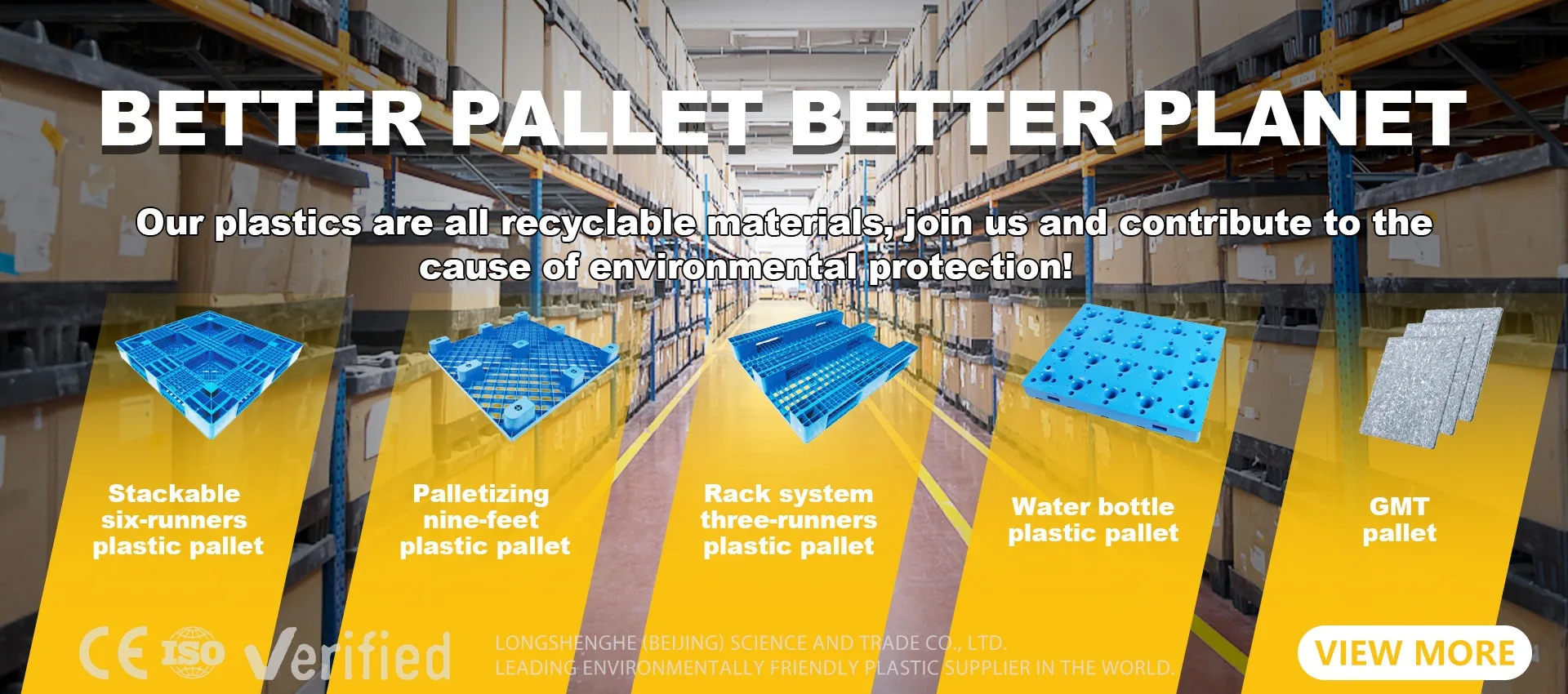 BETTER PALLET BETTER PLANET

Our plastics are all recyclable materials, join us and contribute to the cause of environmental protection!

Stackable six-runners plastic pallet

Palletizing nine-feet plastic pallet

Rack system three-runners plastic pallet

Water bottle plastic pallet

GMT pallet

CE ISO Verified

LONGSHENGHE (BEIJING) SCIENCE AND TRADE CO., LTD.
LEADING ENVIRONMENTALLY FRIENDLY PLASTIC SUPPLIER IN THE WORLD.

VIEW MORE